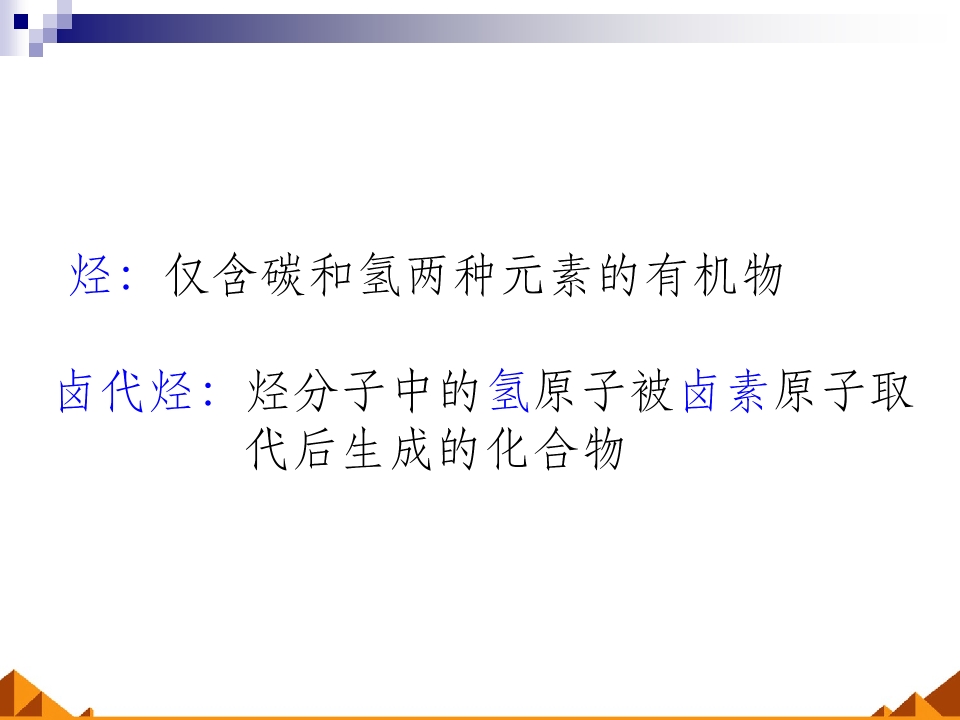 烃：仅含碳和氢两种元素的有机物

卤代烃：烃分子中的氢原子被卤素原子取代后生成的化合物